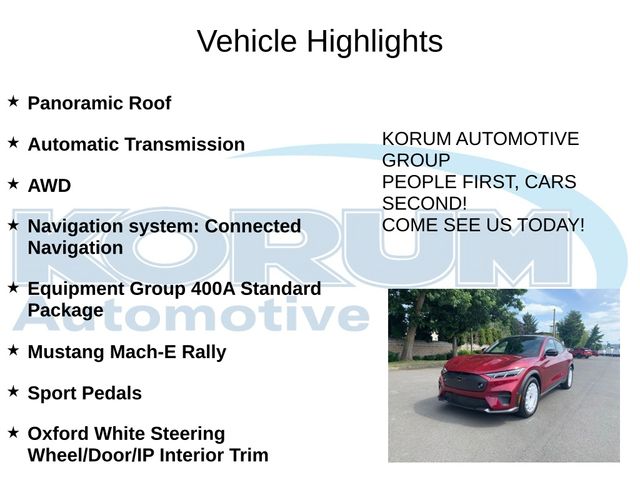 Vehicle Highlights

★ Panoramic Roof

★ Automatic Transmission

★ AWD

★ Navigation system: Connected Navigation

★ Equipment Group 400A Standard Package

★ Mustang Mach-E Rally

★ Sport Pedals

★ Oxford White Steering Wheel/Door/IP Interior Trim

KORUM AUTOMOTIVE GROUP
PEOPLE FIRST, CARS SECOND!
COME SEE US TODAY!

KORUM
Automotive